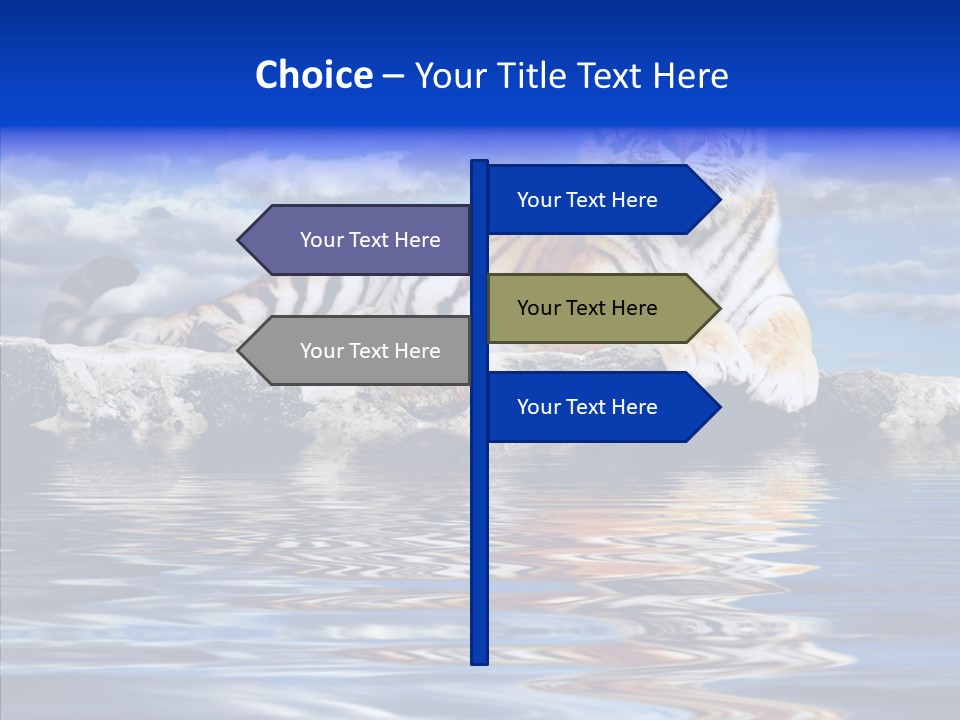 Choice – Your Title Text Here

Your Text Here

Your Text Here

Your Text Here

Your Text Here

Your Text Here